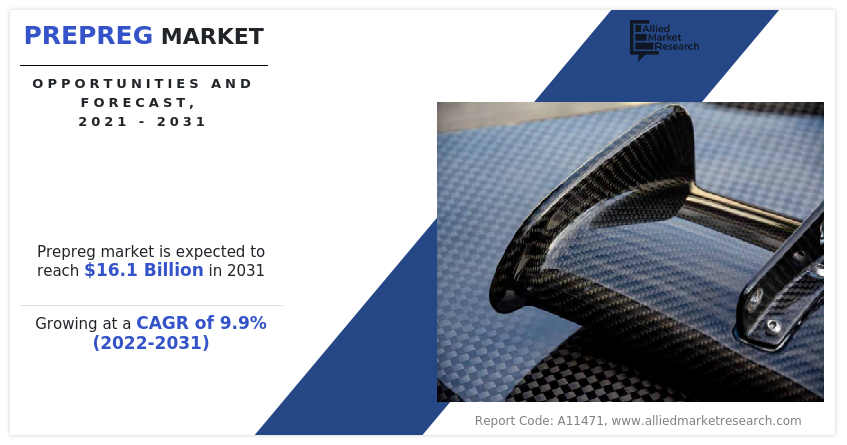 PREPREG MARKET

OPPORTUNITIES AND FORECAST, 2021 - 2031

Allied Market Research

Prepreg market is expected to reach $16.1 Billion in 2031

Growing at a CAGR of 9.9% (2022-2031)

Report Code: A11471, www.alliedmarketresearch.com